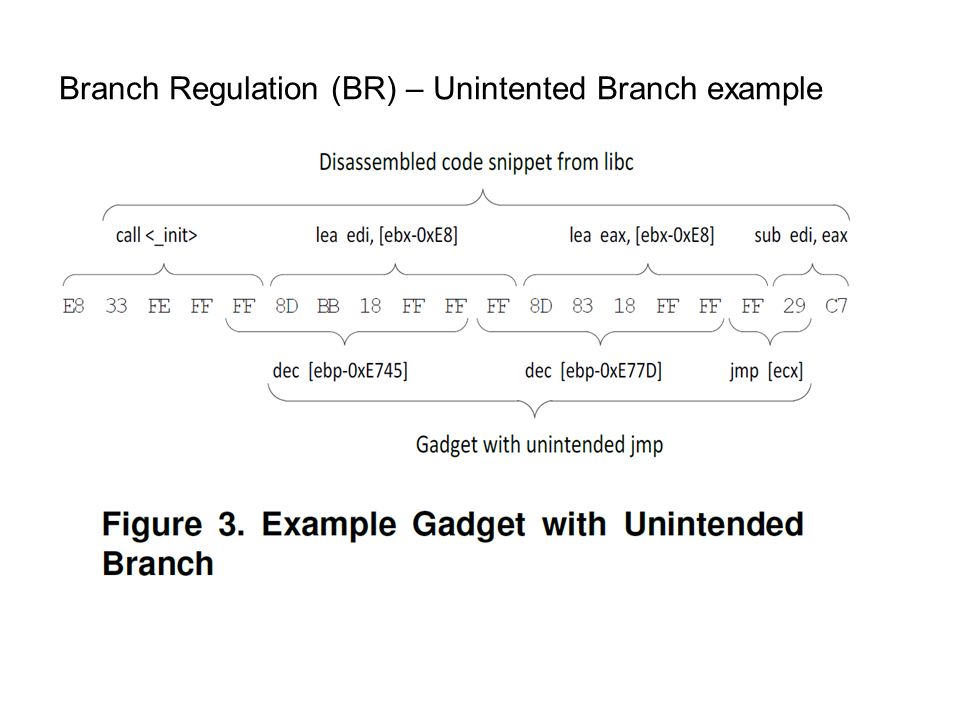 Branch Regulation (BR) – Unintented Branch example

Disassembled code snippet from libc

call <_init>
lea edi, [ebx-0xE8]
lea eax, [ebx-0xE8]
sub edi, eax

E8 33 FE FF FF 8D BB 18 FF FF FF 8D 83 18 FF FF FF 29 C7

dec [ebp-0xE745]
dec [ebp-0xE77D]
jmp [ecx]

Gadget with unintended jmp

Figure 3. Example Gadget with Unintended Branch